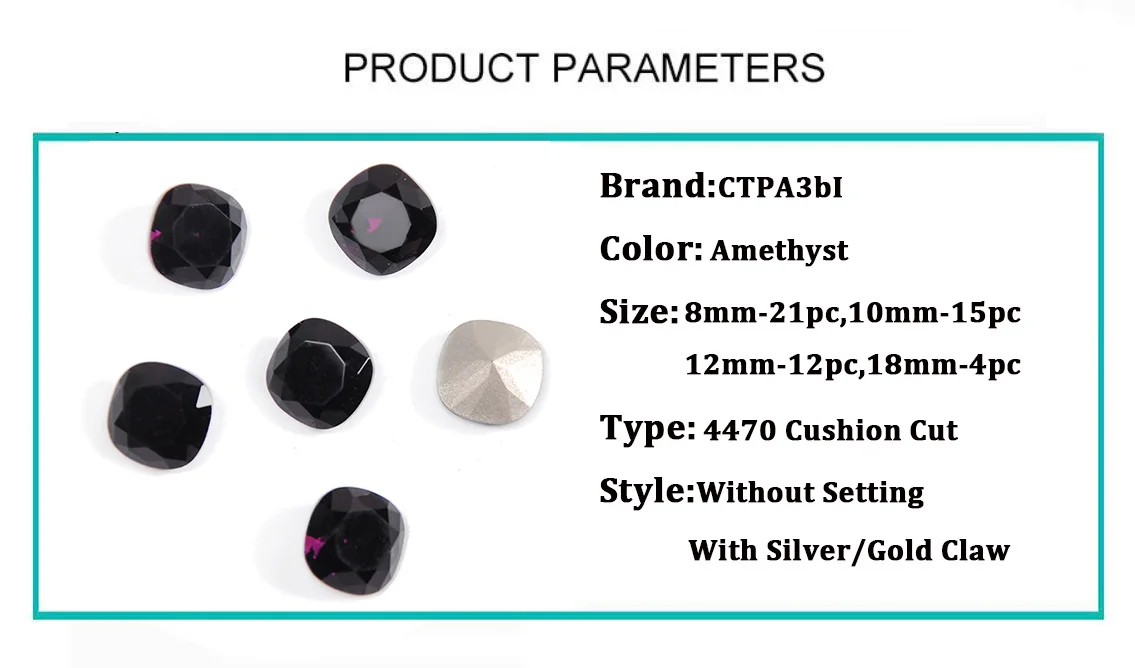 PRODUCT PARAMETERS

Brand:CTPA3bI

Color: Amethyst

Size: 8mm-21pc,10mm-15pc
12mm-12pc,18mm-4pc

Type: 4470 Cushion Cut

Style:Without Setting
With Silver/Gold Claw